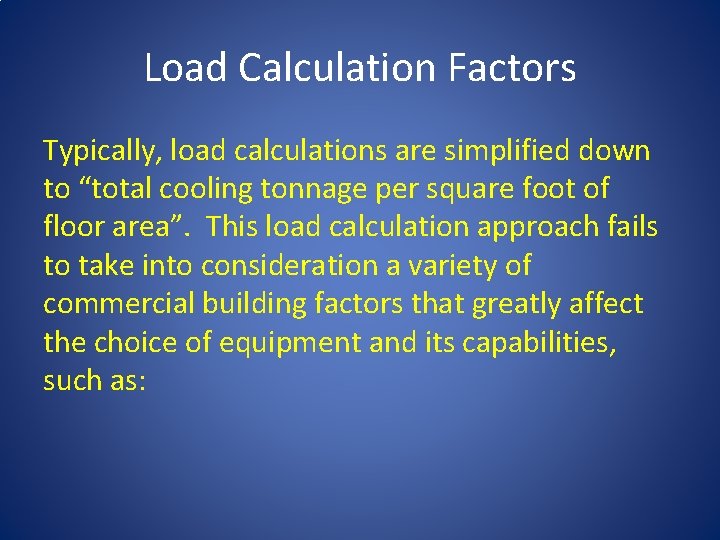 Load Calculation Factors

Typically, load calculations are simplified down to “total cooling tonnage per square foot of floor area”. This load calculation approach fails to take into consideration a variety of commercial building factors that greatly affect the choice of equipment and its capabilities, such as: